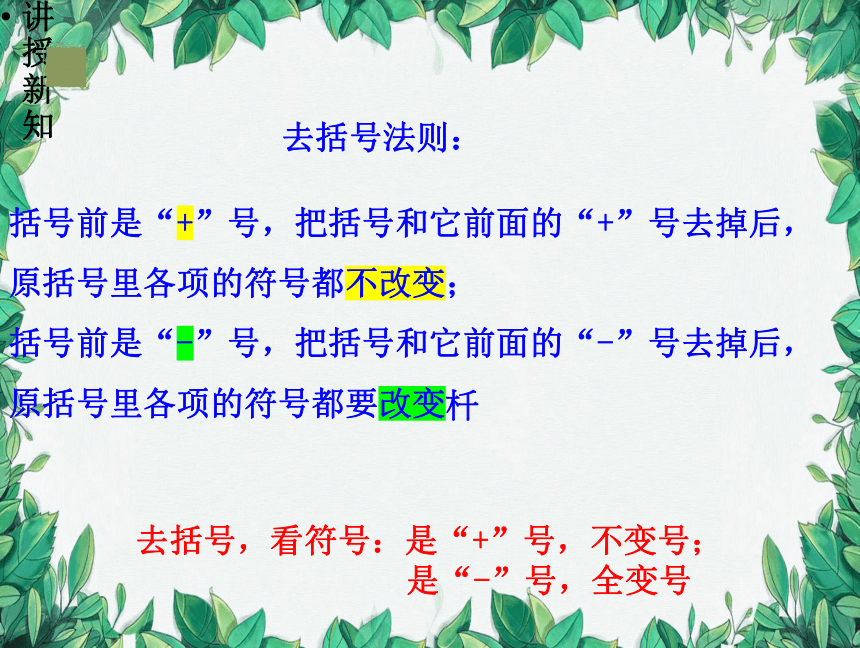 • 讲授新知

去括号法则：

括号前是“+”号，把括号和它前面的“+”号去掉后，原括号里各项的符号都不改变；

括号前是“-”号，把括号和它前面的“-”号去掉后，原括号里各项的符号都要改变杆

去括号，看符号：是“+”号，不变号；
是“-”号，全变号